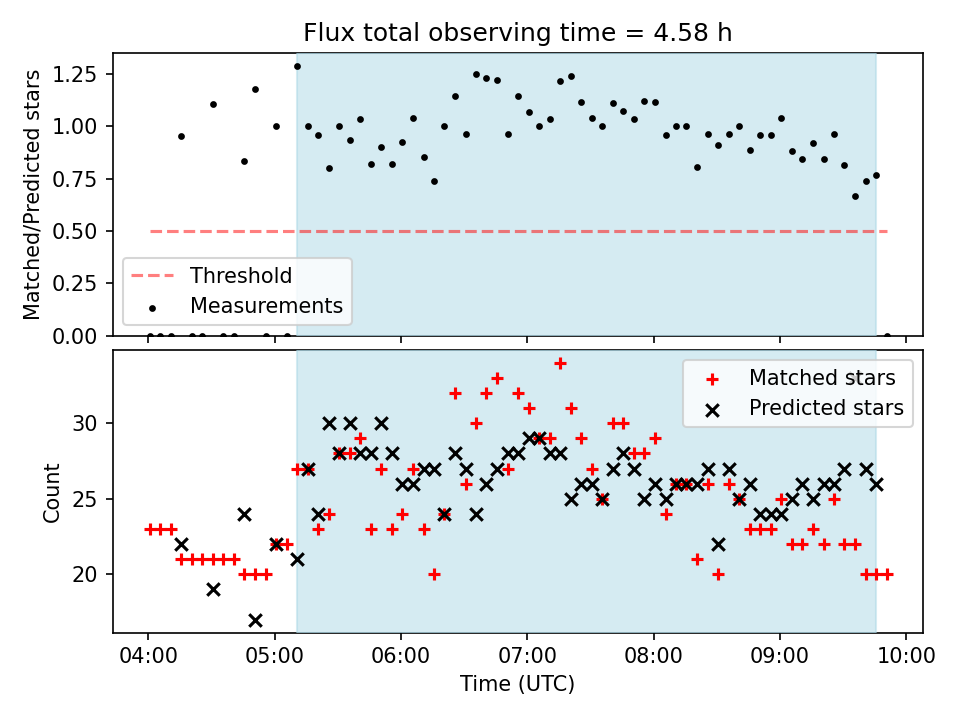 Flux total observing time = 4.58 h

Matched/Predicted stars

1.25
1.00
0.75
0.50
0.25
0.00

Threshold
Measurements

Matched stars
Predicted stars

Count

30
25
20

04:00
05:00
06:00
07:00
08:00
09:00
10:00

Time (UTC)